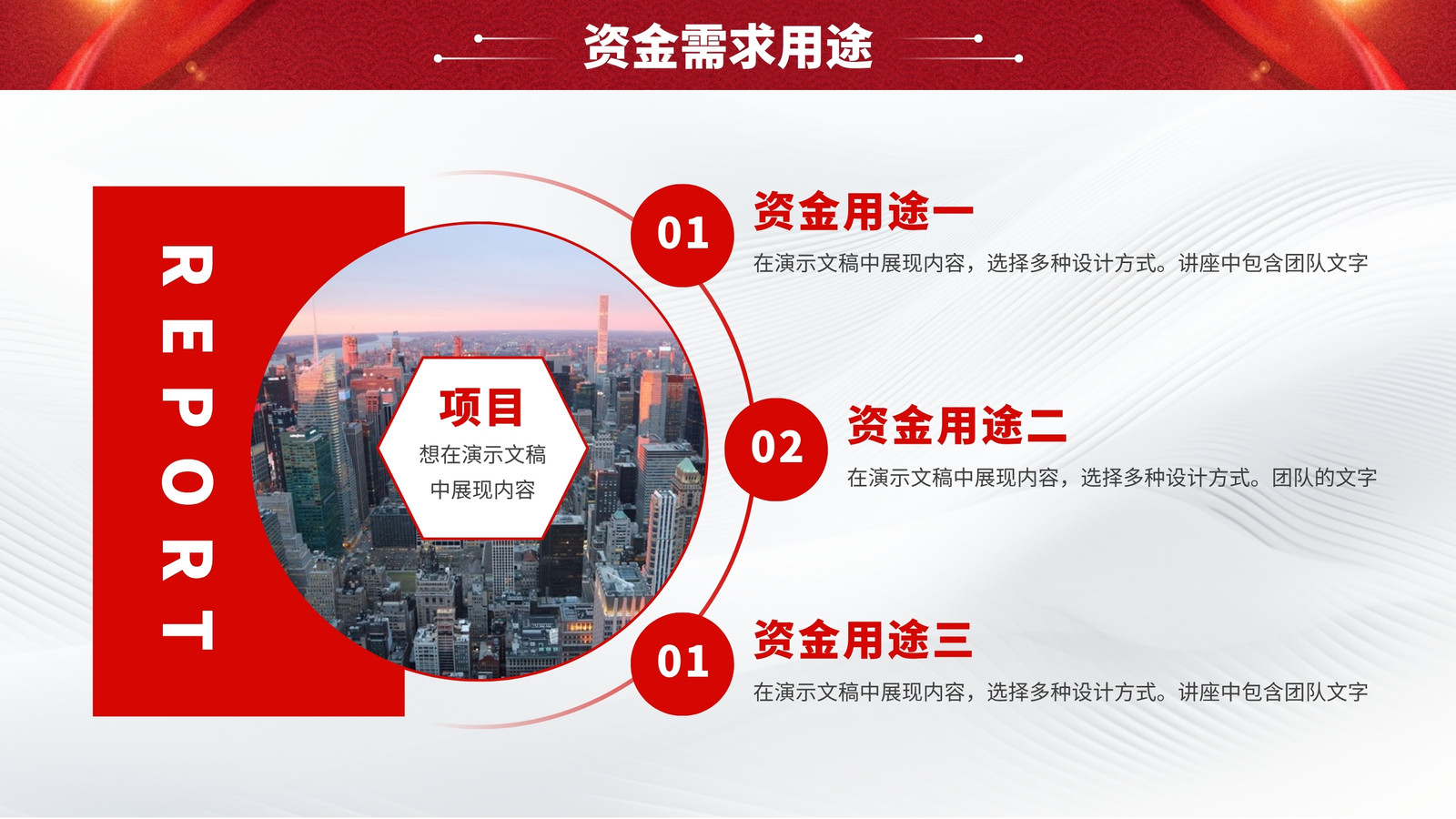 资金需求用途

REPORT

项目
想在演示文稿中展现内容

01
资金用途一
在演示文稿中展现内容，选择多种设计方式。讲座中包含团队文字

02
资金用途二
在演示文稿中展现内容，选择多种设计方式。团队的文字

01
资金用途三
在演示文稿中展现内容，选择多种设计方式。讲座中包含团队文字